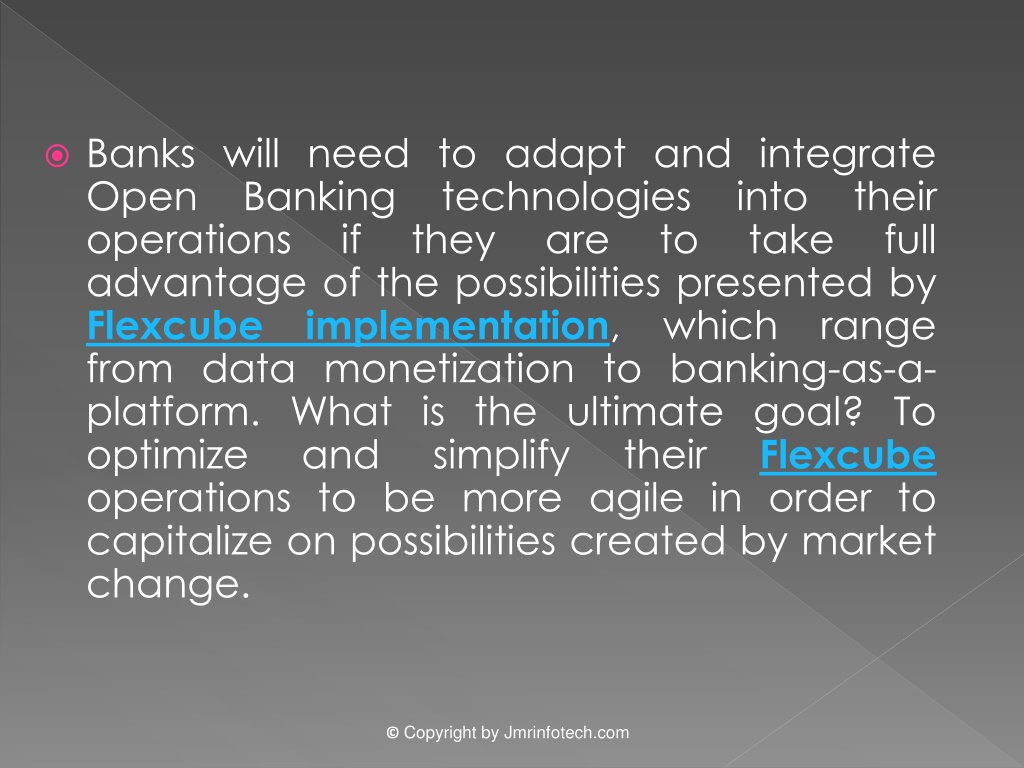 Banks will need to adapt and integrate Open Banking technologies into their operations if they are to take full advantage of the possibilities presented by Flexcube implementation, which range from data monetization to banking-as-a-platform. What is the ultimate goal? To optimize and simplify their Flexcube operations to be more agile in order to capitalize on possibilities created by market change.

© Copyright by Jmrinfotech.com